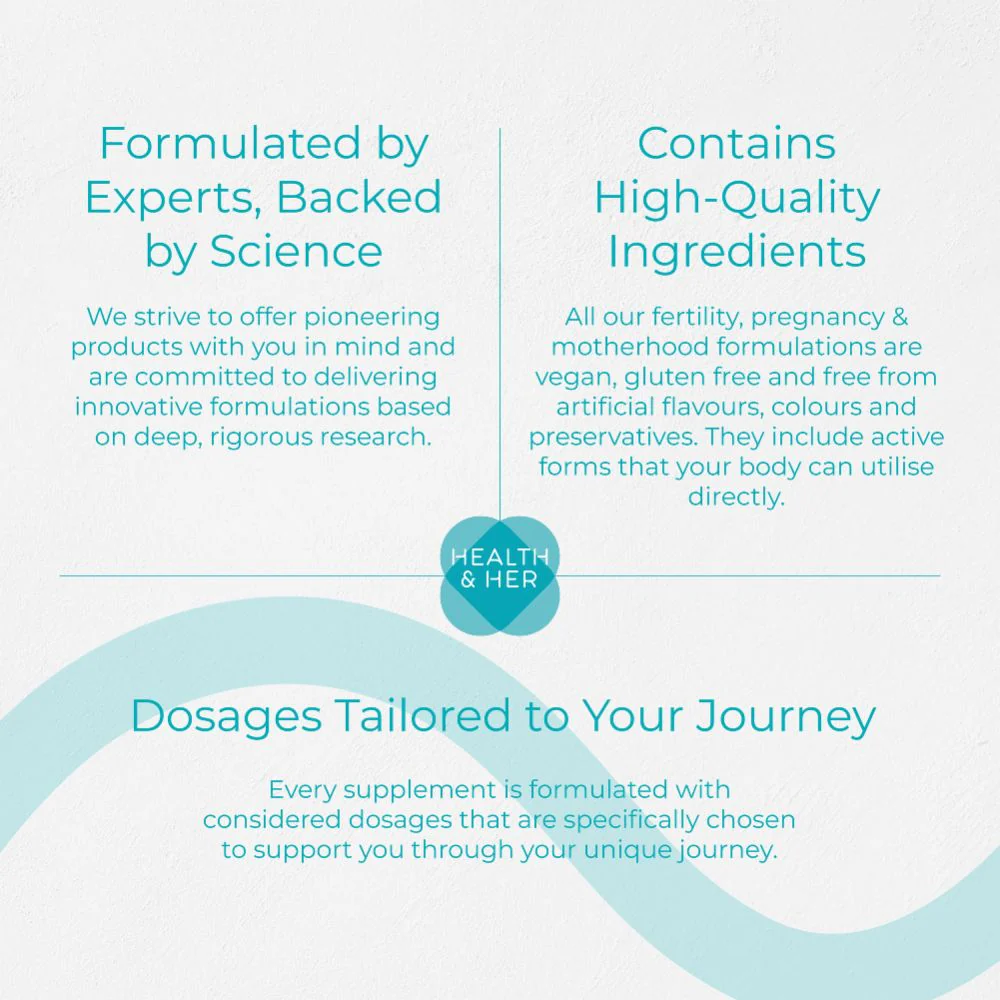 Formulated by Experts, Backed by Science

We strive to offer pioneering products with you in mind and are committed to delivering innovative formulations based on deep, rigorous research.

Contains High-Quality Ingredients

All our fertility, pregnancy & motherhood formulations are vegan, gluten free and free from artificial flavours, colours and preservatives. They include active forms that your body can utilise directly.

HEALTH & HER

Dosages Tailored to Your Journey

Every supplement is formulated with considered dosages that are specifically chosen to support you through your unique journey.